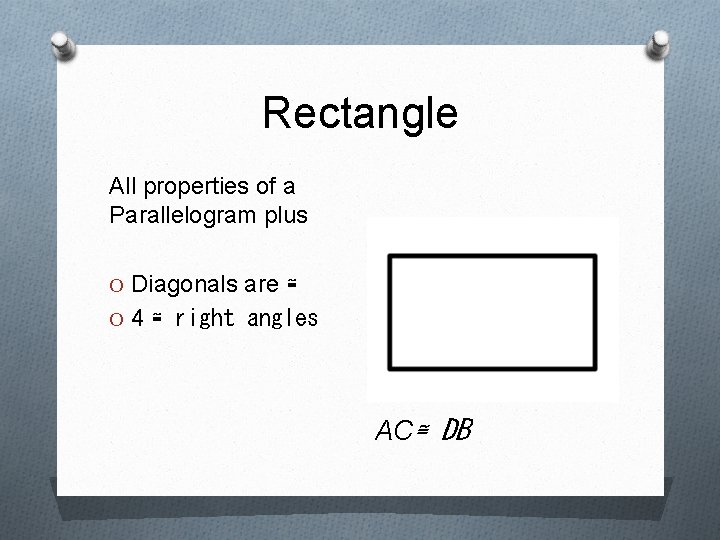 Rectangle

All properties of a Parallelogram plus

O Diagonals are ≅
O 4 ≅ right angles

$AC \cong DB$